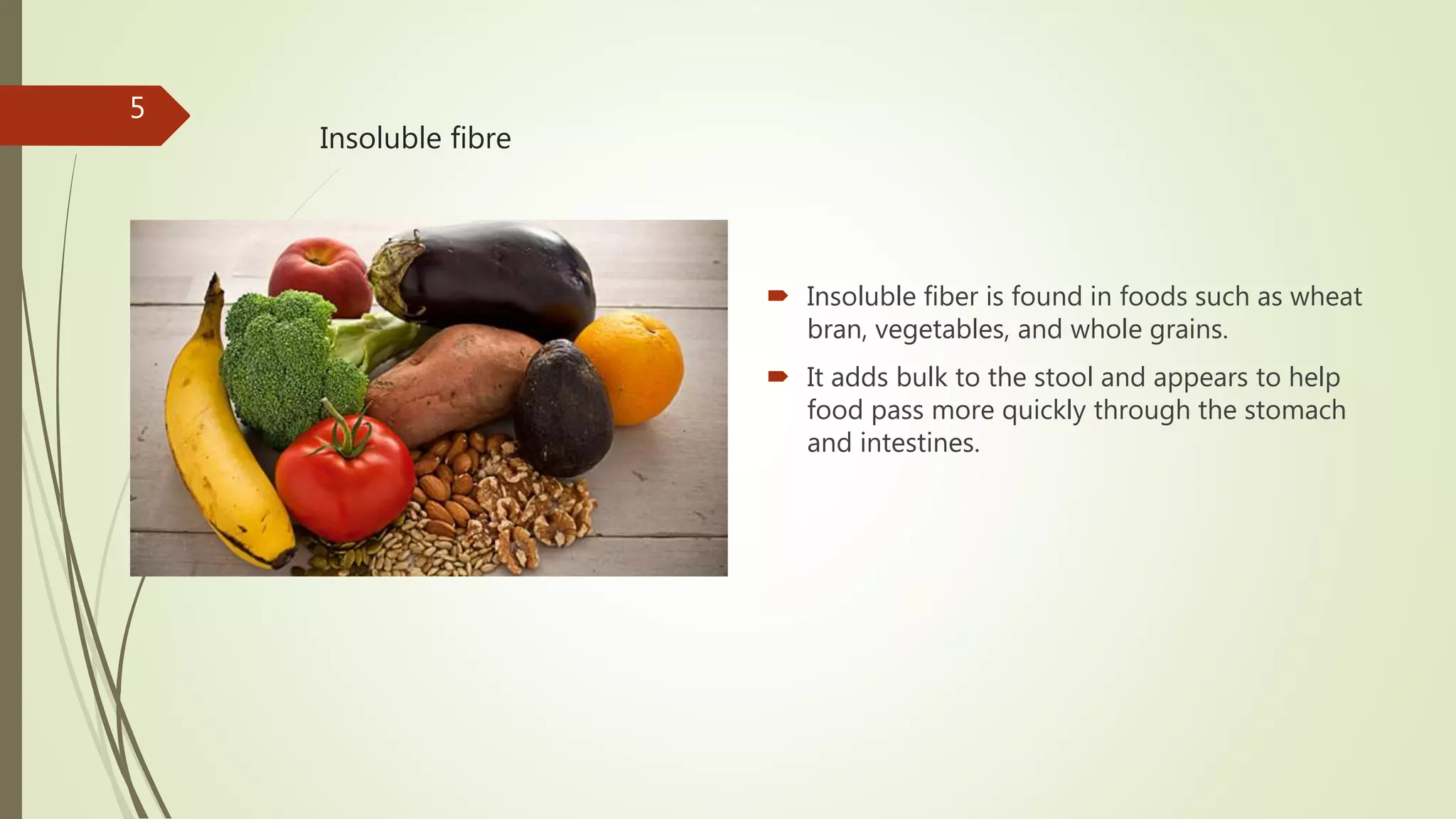 5

Insoluble fibre

Insoluble fiber is found in foods such as wheat bran, vegetables, and whole grains.

It adds bulk to the stool and appears to help food pass more quickly through the stomach and intestines.